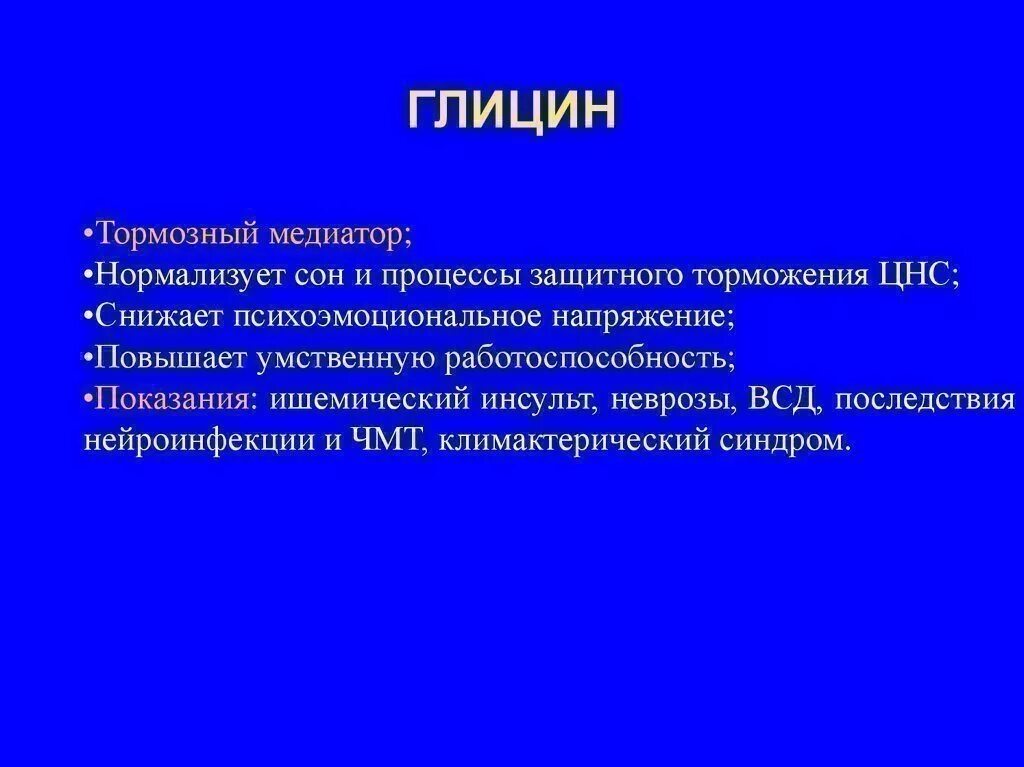 ГЛИЦИН

•Тормозный медиатор;
•Нормализует сон и процессы защитного торможения ЦНС;
•Снижает психоэмоциональное напряжение;
•Повышает умственную работоспособность;
•Показания: ишемический инсульт, неврозы, ВСД, последствия нейроинфекции и ЧМТ, климактерический синдром.